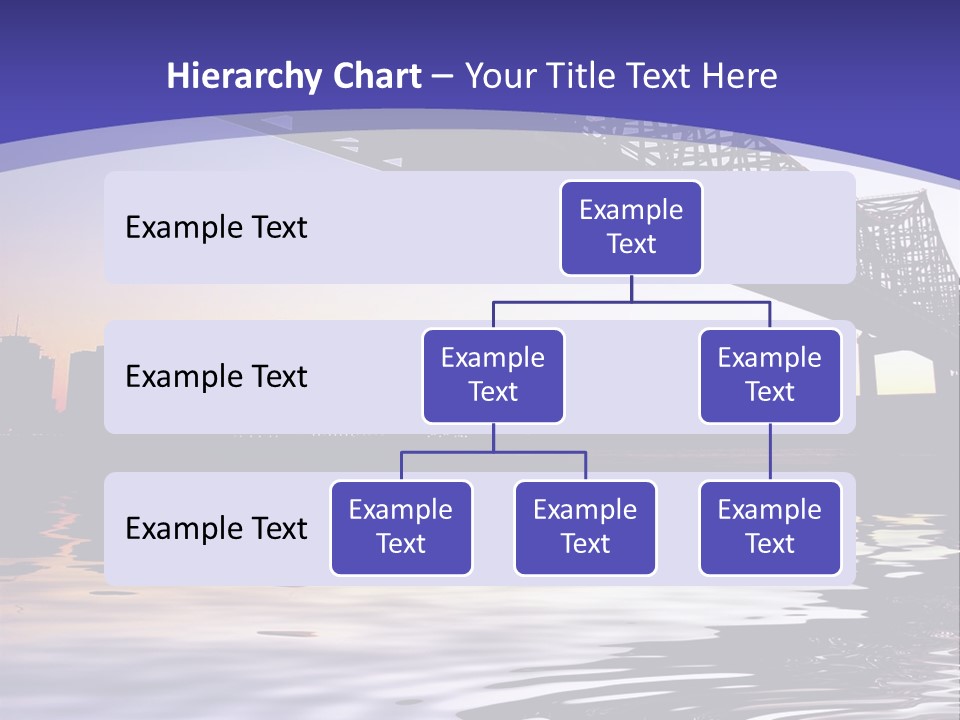 Hierarchy Chart – Your Title Text Here

Example Text

Example Text

Example Text

Example Text

Example Text

Example Text

Example Text

Example Text

Example Text